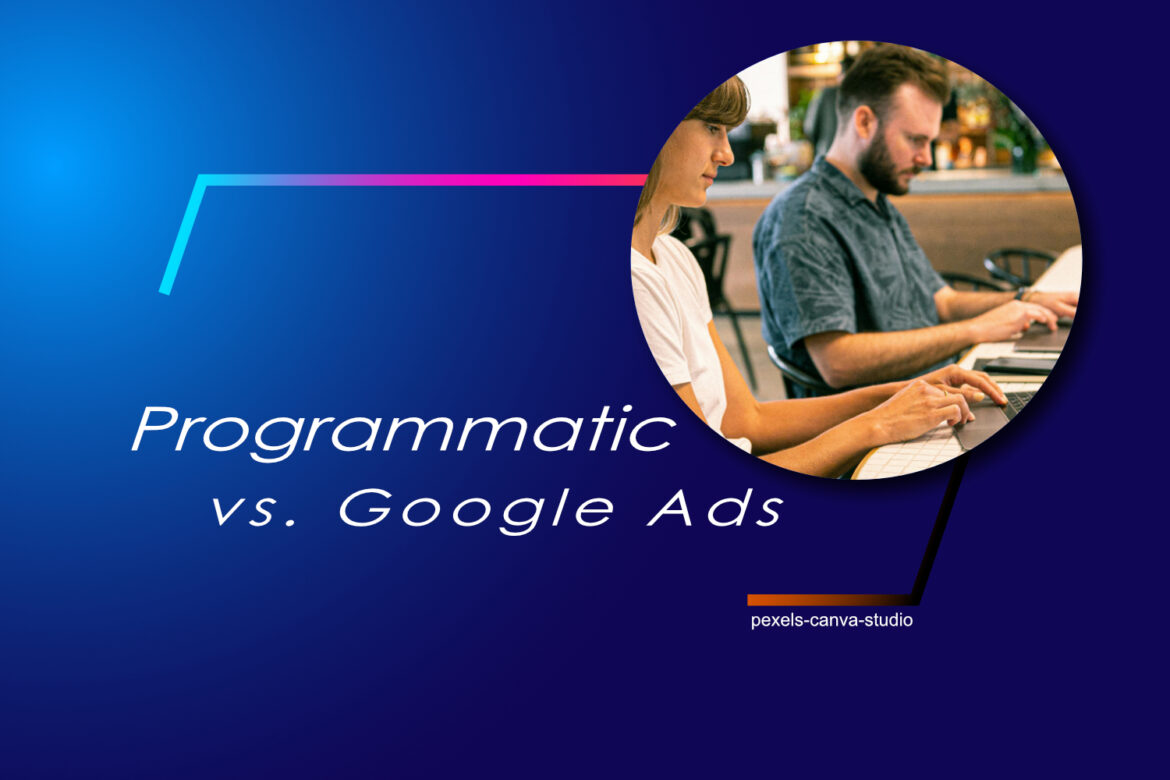 Programmatic vs. Google Ads

pexels-canva-studio